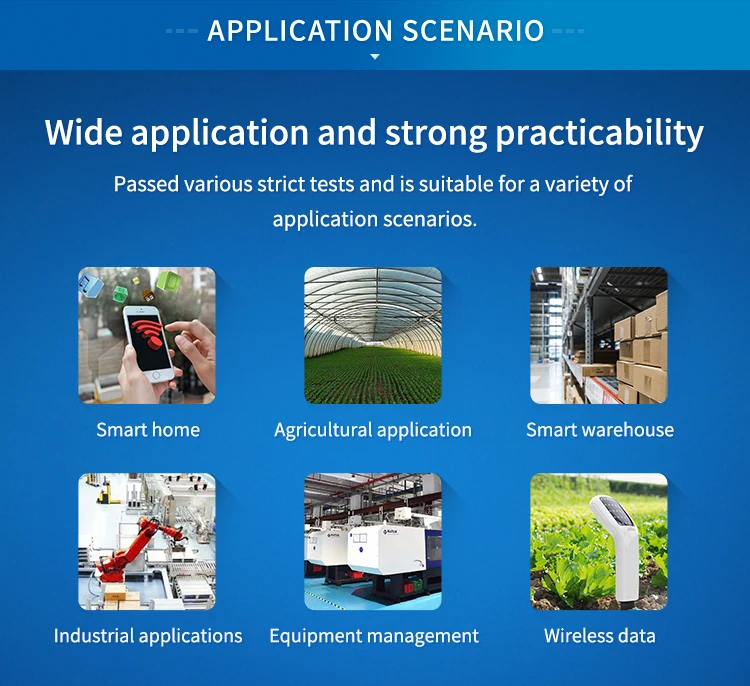 APPLICATION SCENARIO

Wide application and strong practicability

Passed various strict tests and is suitable for a variety of application scenarios.

Smart home

Agricultural application

Smart warehouse

Industrial applications

Equipment management

Wireless data